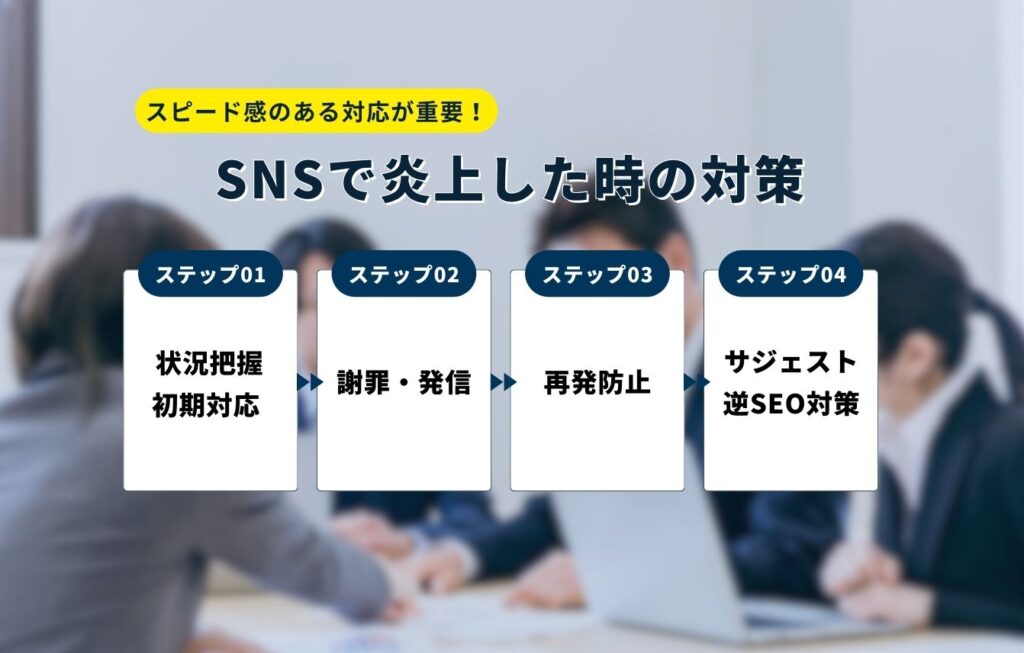 スピード感のある対応が重要！

SNSで炎上した時の対策

ステップ01
状況把握
初期対応

ステップ02
謝罪・発信

ステップ03
再発防止

ステップ04
サジェスト
逆SEO対策